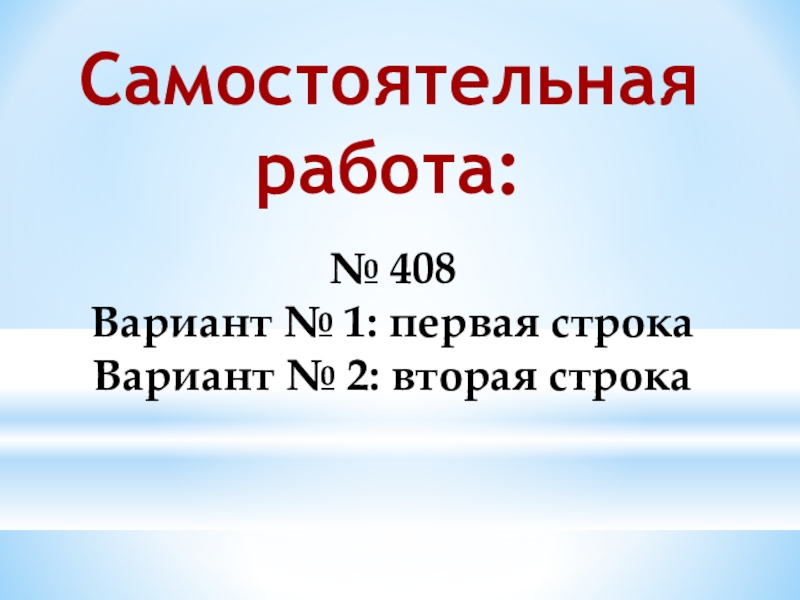 Самостоятельная работа:

№ 408
Вариант № 1: первая строка
Вариант № 2: вторая строка